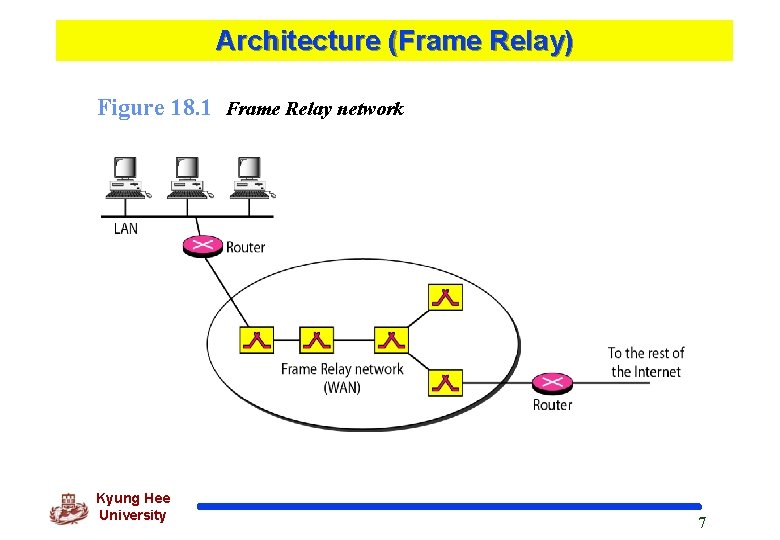 Architecture (Frame Relay)

Figure 18.1 Frame Relay network

LAN

Router

Frame Relay network (WAN)

To the rest of the Internet

Router

Kyung Hee University

7